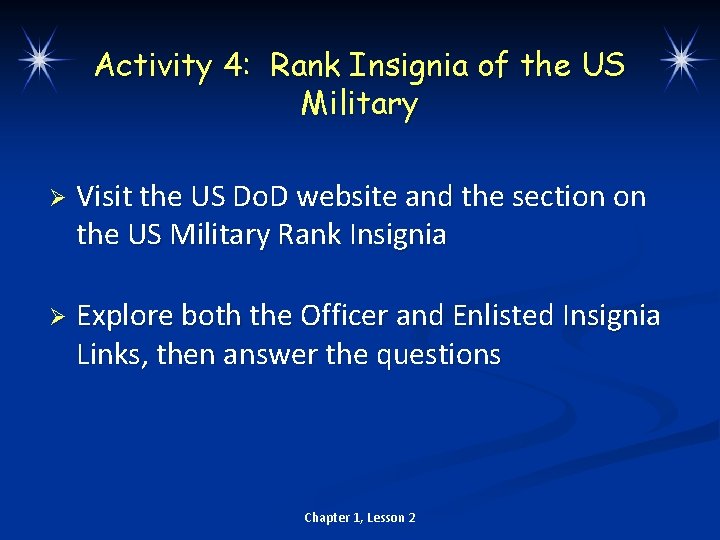 Activity 4: Rank Insignia of the US Military

➢ Visit the US DoD website and the section on the US Military Rank Insignia

➢ Explore both the Officer and Enlisted Insignia Links, then answer the questions

Chapter 1, Lesson 2